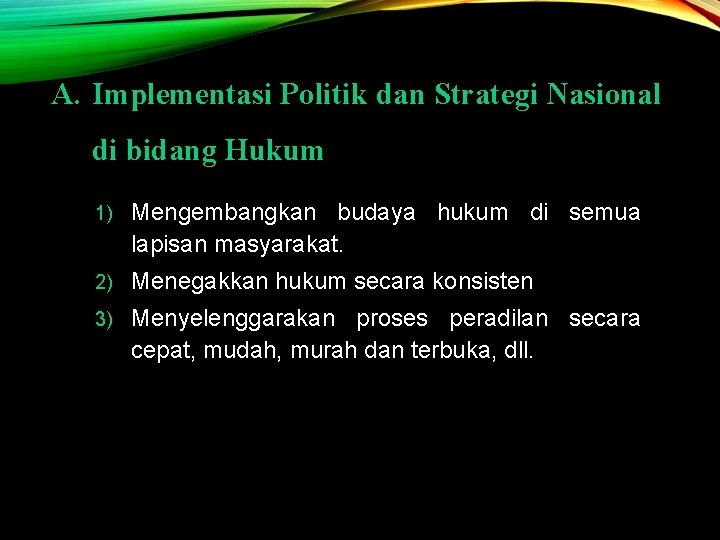 A. Implementasi Politik dan Strategi Nasional di bidang Hukum

1) Mengembangkan budaya hukum di semua lapisan masyarakat.
2) Menegakkan hukum secara konsisten
3) Menyelenggarakan proses peradilan secara cepat, mudah, murah dan terbuka, dll.